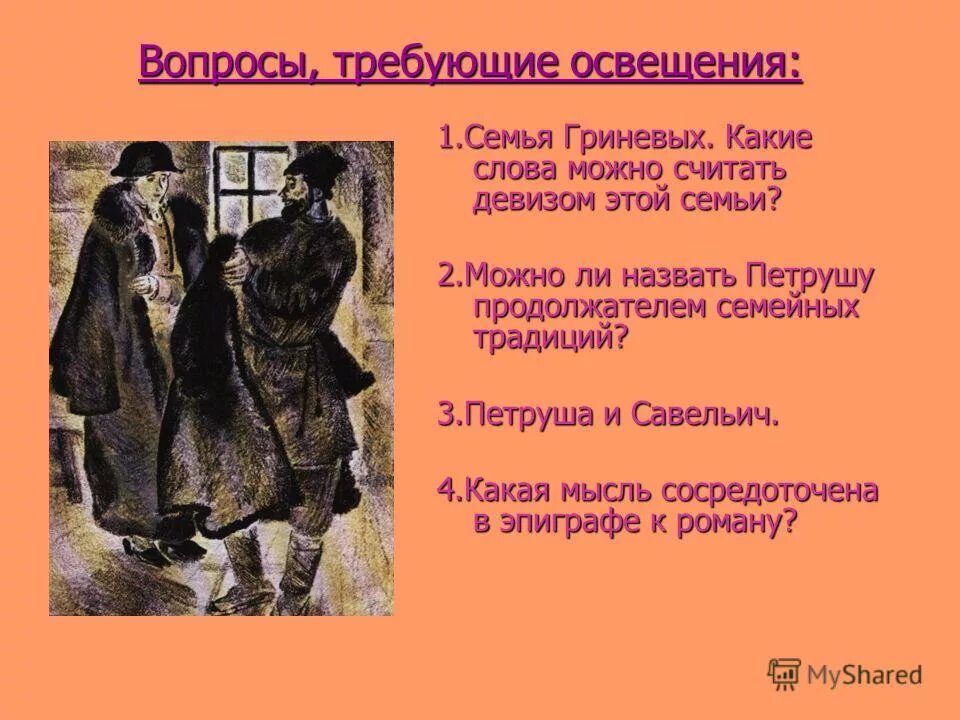 Вопросы, требующие освещения:

1.Семья Гриневых. Какие слова можно считать девизом этой семьи?

2.Можно ли назвать Петрушу продолжателем семейных традиций?

3.Петруша и Савельич.

4.Какая мысль сосредоточена в эпиграфе к роману?

MyShared